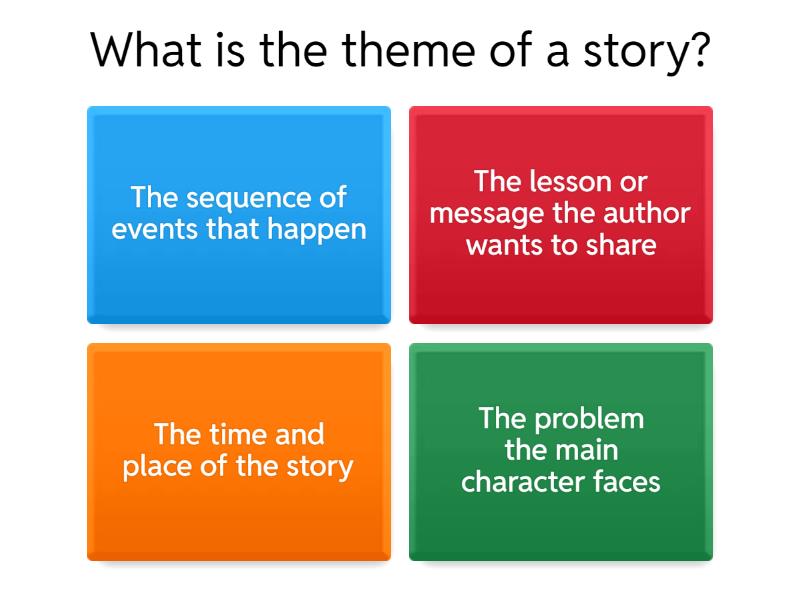 What is the theme of a story?

The sequence of events that happen

The lesson or message the author wants to share

The time and place of the story

The problem the main character faces